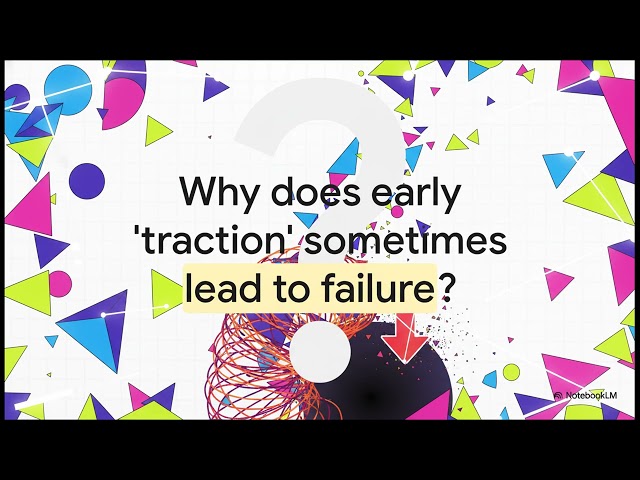 Why does early 'traction' sometimes lead to failure?

NotebookLM